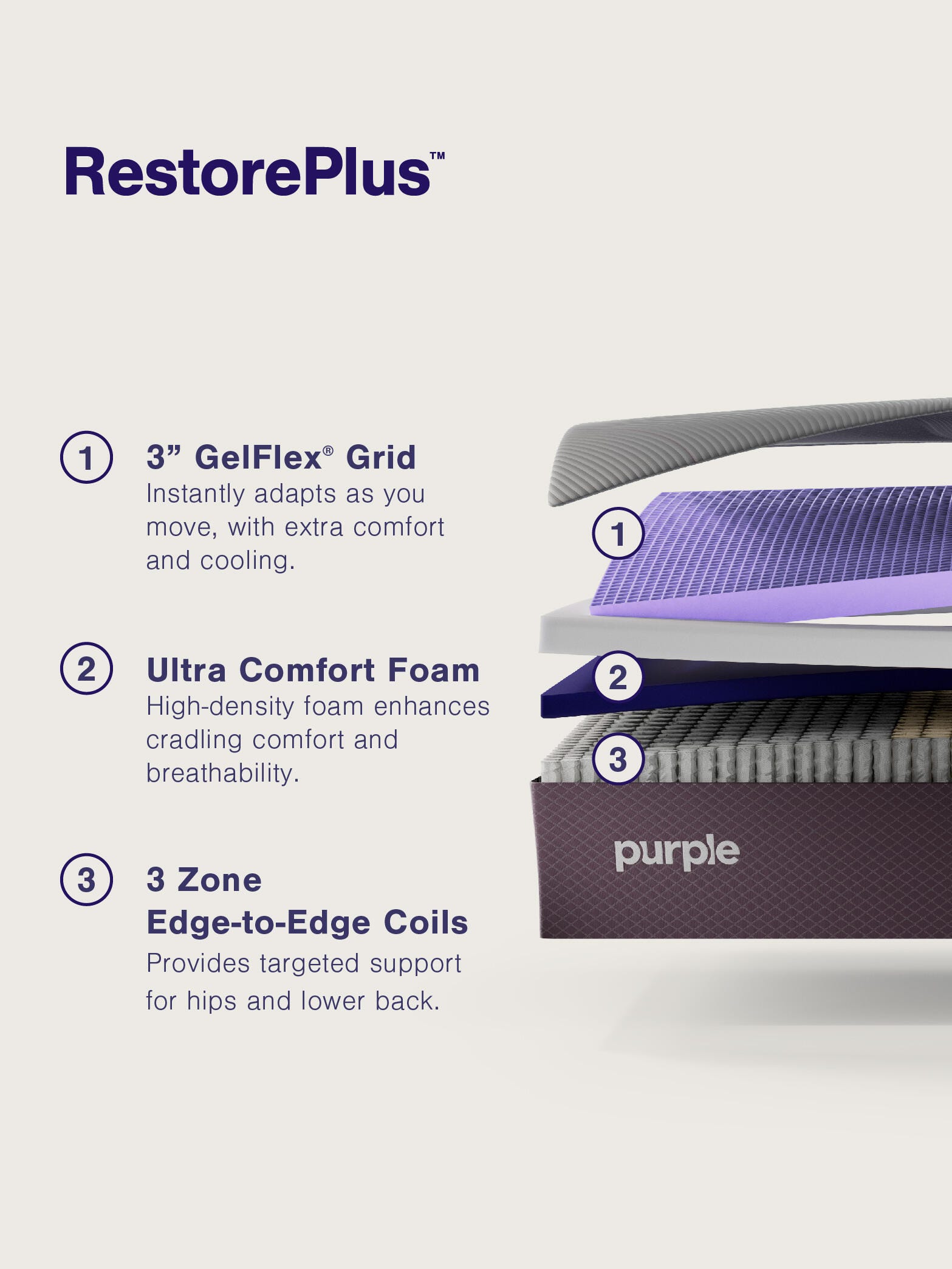 RestorePlus™

1 3” GelFlex® Grid
Instantly adapts as you move, with extra comfort and cooling.

2 Ultra Comfort Foam
High-density foam enhances cradling comfort and breathability.

3 3 Zone Edge-to-Edge Coils
Provides targeted support for hips and lower back.

1

2

3

purple